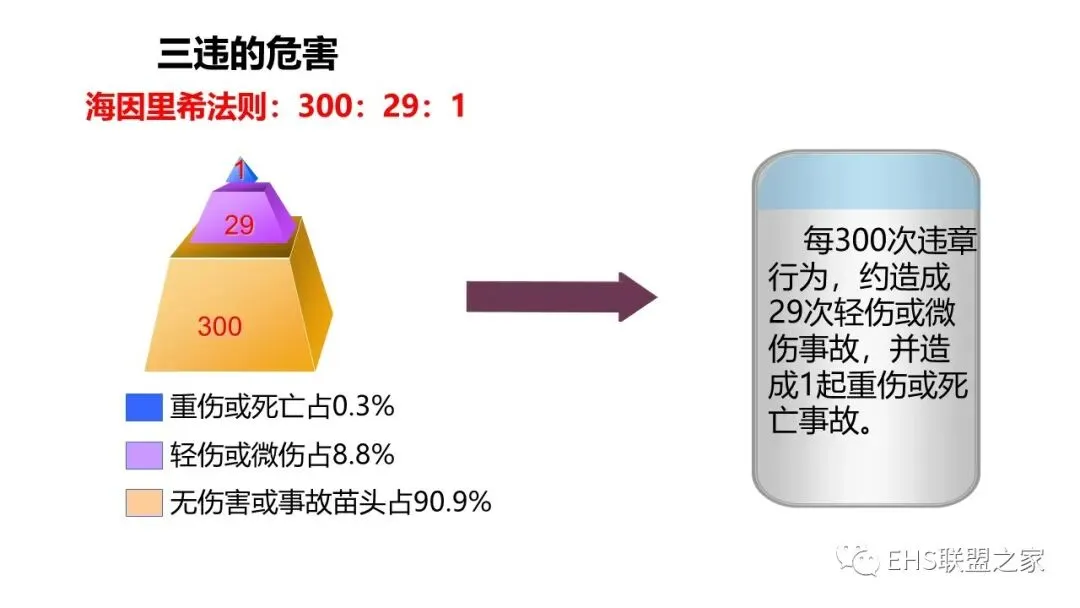 三违的危害

海因里希法则：300：29：1

1

29

300

重伤或死亡占0.3%

轻伤或微伤占8.8%

无伤害或事故苗头占90.9%

每300次违章行为，约造成29次轻伤或微伤事故，并造成1起重伤或死亡事故。

EHS联盟之家